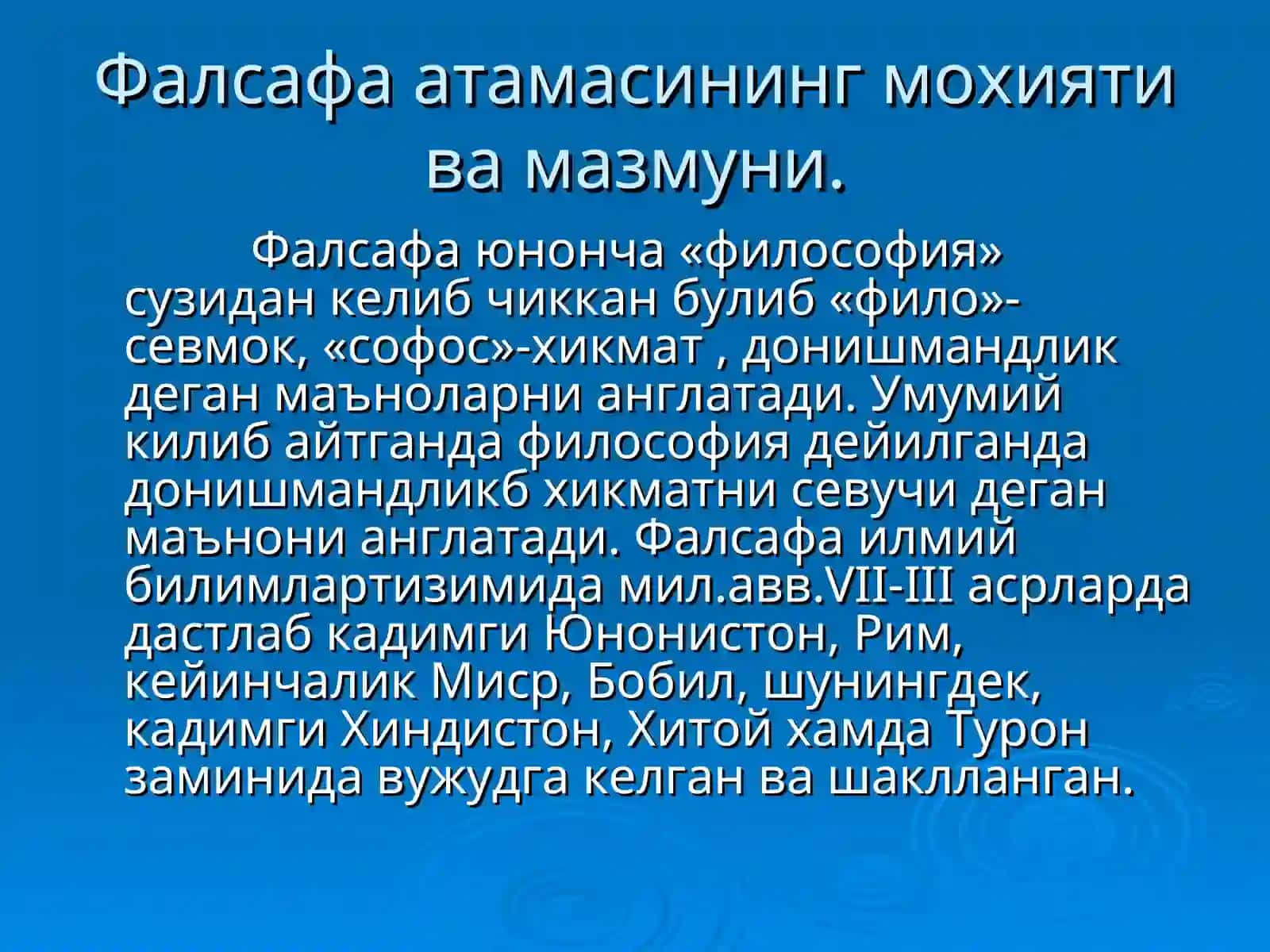 Фалсафа атамасининг мохияти ва мазмуни.

Фалсафа юнонча «философия» сузидан келиб чиккан булиб «фило»-севмок, «софос»-хикмат , донишмандлик деган маъноларни англатади. Умумий килиб айтганда философия дейилганда донишмандликб хикматни севучи деган маънони англатади. Фалсафа илмий билимлартизимида мил.авв.VII-III асрларда дастлаб кадимги Юнонистон, Рим, кейинчалик Миср, Бобил, шунингдек, кадимги Хиндистон, Хитой хамда Турон заминида вужудга келган ва шаклланган.